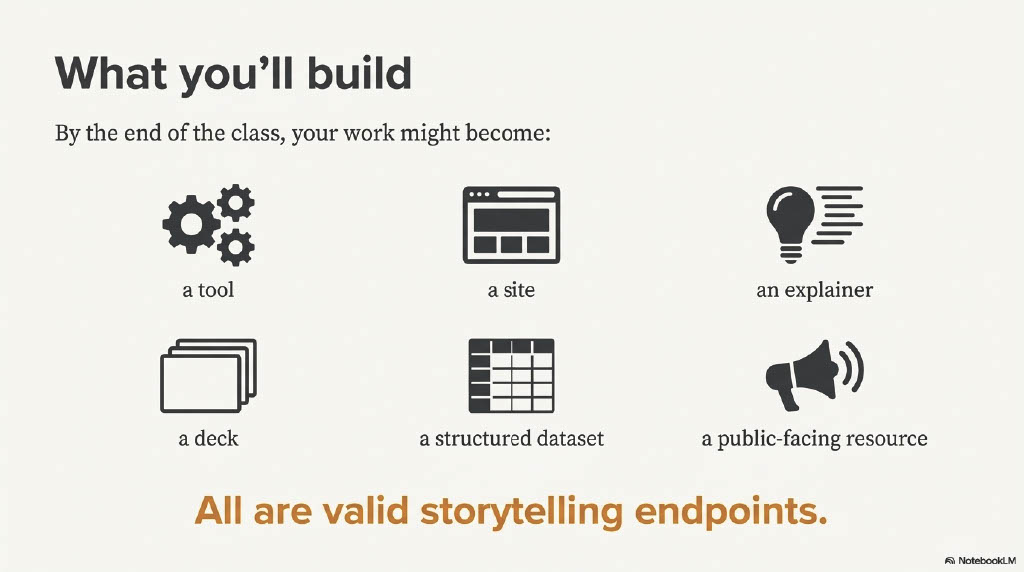 What you'll build

By the end of the class, your work might become:

a tool

a site

an explainer

a deck

a structured dataset

a public-facing resource

All are valid storytelling endpoints.

NotebookLM